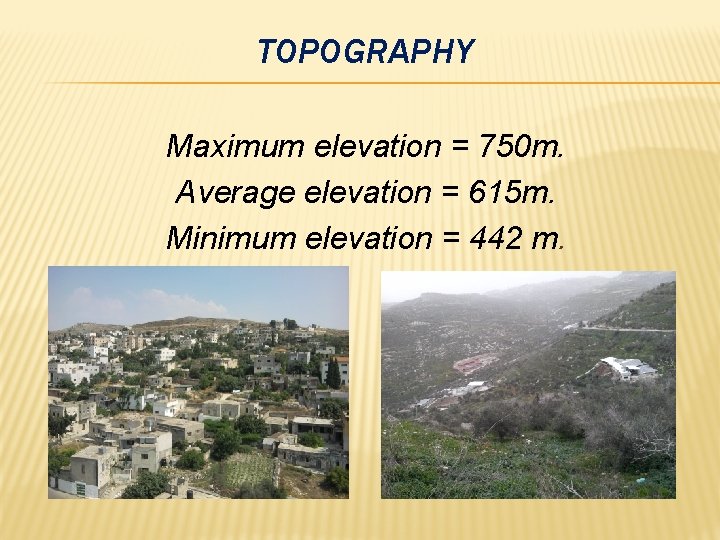 TOPOGRAPHY

Maximum elevation = 750m.
Average elevation = 615m.
Minimum elevation = 442 m.